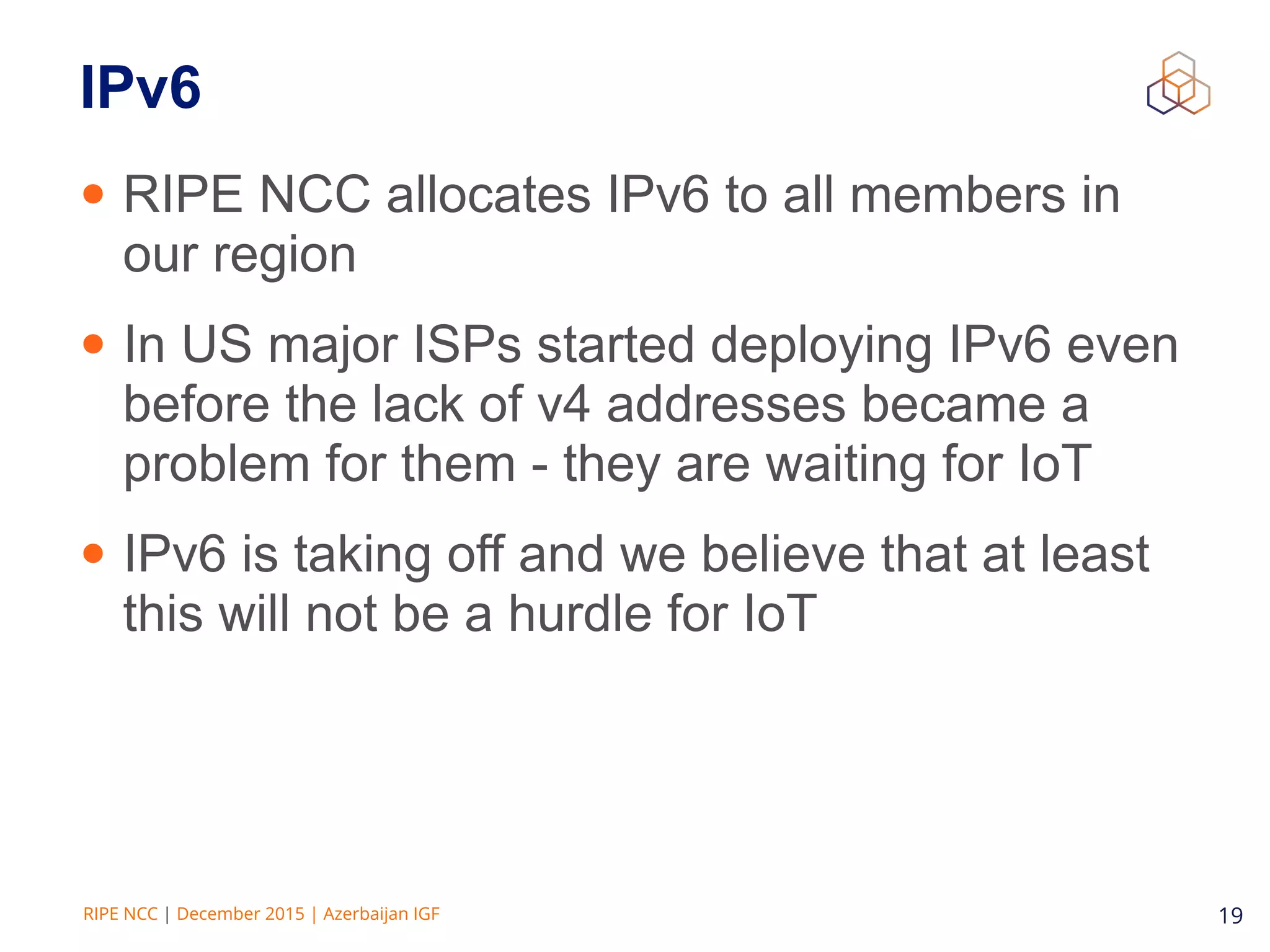 IPv6

• RIPE NCC allocates IPv6 to all members in our region

• In US major ISPs started deploying IPv6 even before the lack of v4 addresses became a problem for them - they are waiting for IoT

• IPv6 is taking off and we believe that at least this will not be a hurdle for IoT

RIPE NCC | December 2015 | Azerbaijan IGF

19